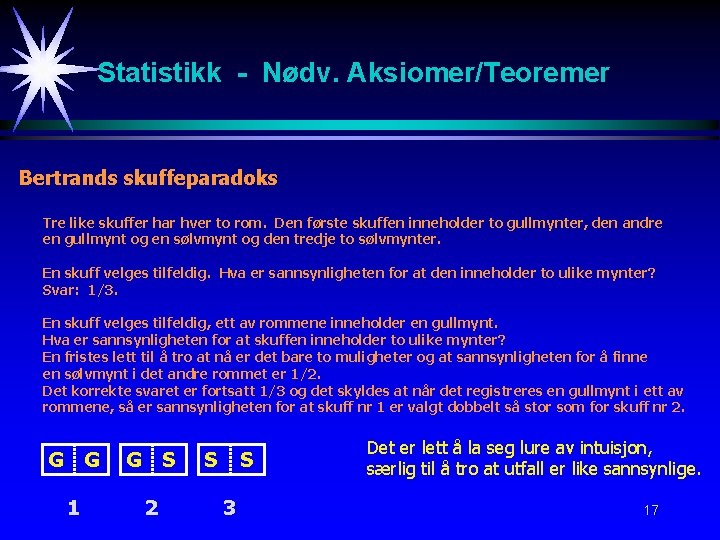 Statistikk - Nødv. Aksiomer/Teoremer

Bertrands skuffeparadoks

Tre like skuffer har hver to rom. Den første skuffen inneholder to gullmynter, den andre en gullmynt og en sølvmynt og den tredje to sølvmynter.

En skuff velges tilfeldig. Hva er sannsynligheten for at den inneholder to ulike mynter? Svar: 1/3.

En skuff velges tilfeldig, ett av rommene inneholder en gullmynt.
Hva er sannsynligheten for at skuffen inneholder to ulike mynter?
En fristes lett til å tro at nå er det bare to muligheter og at sannsynligheten for å finne en sølvmynt i det andre rommet er 1/2.
Det korrekte svaret er fortsatt 1/3 og det skyldes at når det registreres en gullmynt i ett av rommene, så er sannsynligheten for at skuff nr 1 er valgt dobbelt så stor som for skuff nr 2.

G G G S S S

1 2 3

Det er lett å la seg lure av intuisjon, særlig til å tro at utfall er like sannsynlige.

17